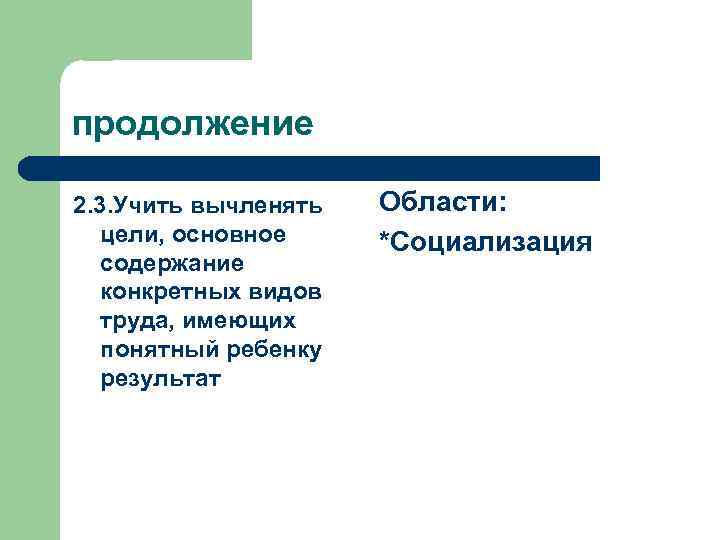 продолжение

2.3.Учить вычленять цели, основное содержание конкретных видов труда, имеющих понятный ребенку результат

Области:

*Социализация